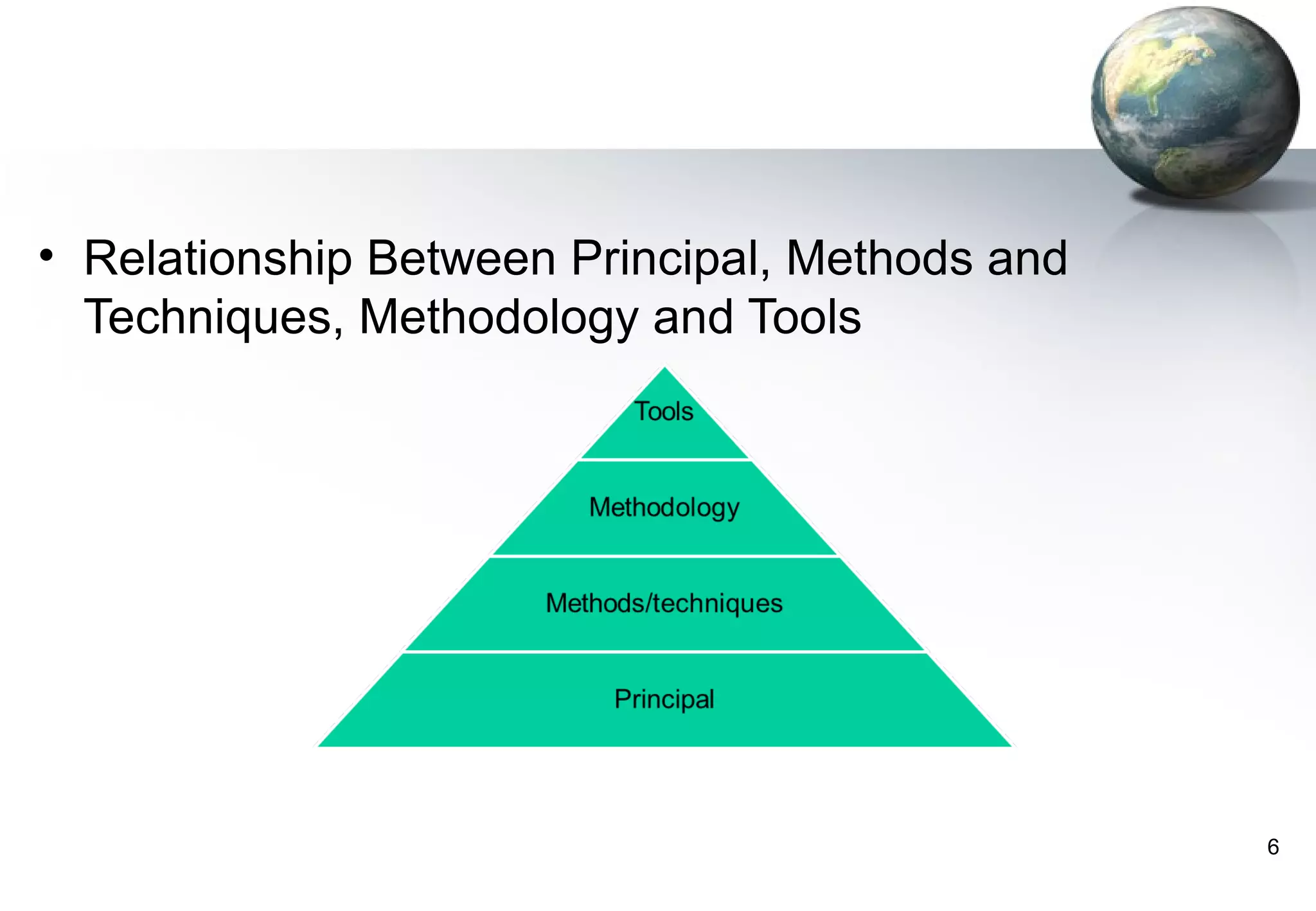 • Relationship Between Principal, Methods and Techniques, Methodology and Tools

Tools

Methodology

Methods/techniques

Principal

6